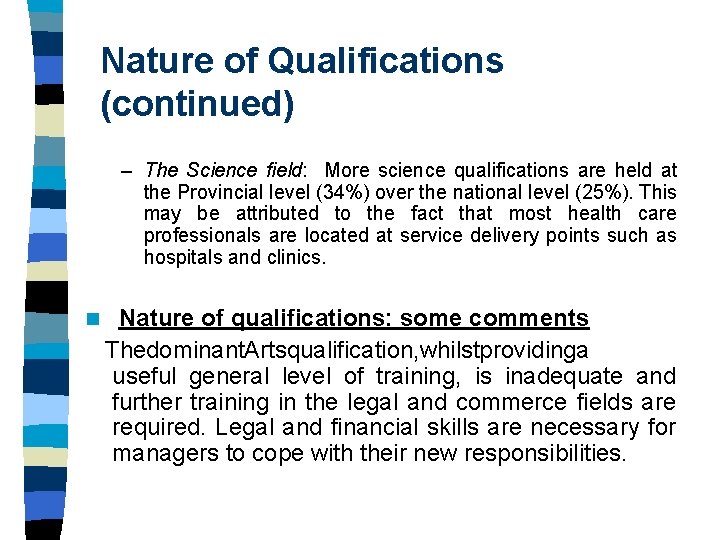 Nature of Qualifications (continued)

– The Science field: More science qualifications are held at the Provincial level (34%) over the national level (25%). This may be attributed to the fact that most health care professionals are located at service delivery points such as hospitals and clinics.

Nature of qualifications: some comments

ThedominantArtsqualification,whilstprovidinga useful general level of training, is inadequate and further training in the legal and commerce fields are required. Legal and financial skills are necessary for managers to cope with their new responsibilities.